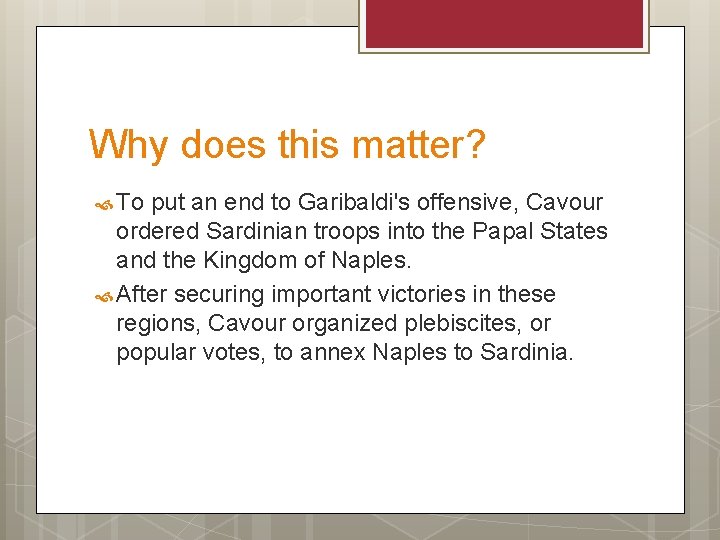 Why does this matter?

To put an end to Garibaldi's offensive, Cavour ordered Sardinian troops into the Papal States and the Kingdom of Naples.

After securing important victories in these regions, Cavour organized plebiscites, or popular votes, to annex Naples to Sardinia.